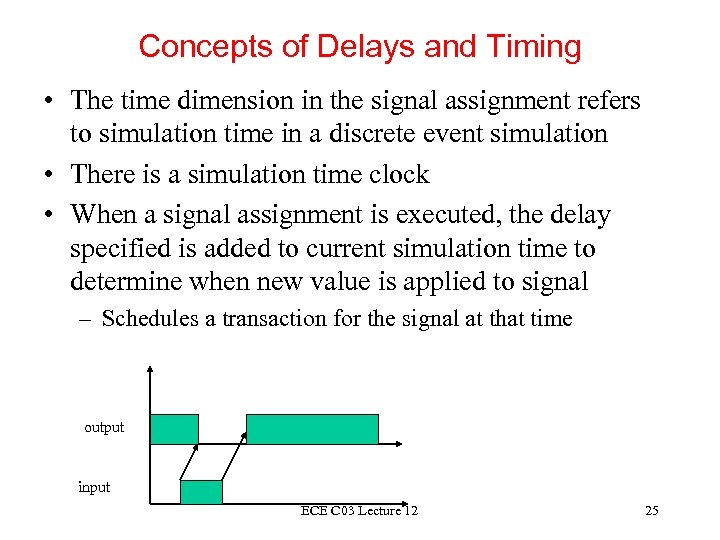 Concepts of Delays and Timing

• The time dimension in the signal assignment refers to simulation time in a discrete event simulation

• There is a simulation time clock

• When a signal assignment is executed, the delay specified is added to current simulation time to determine when new value is applied to signal

– Schedules a transaction for the signal at that time

output

input

ECE C03 Lecture 12

25